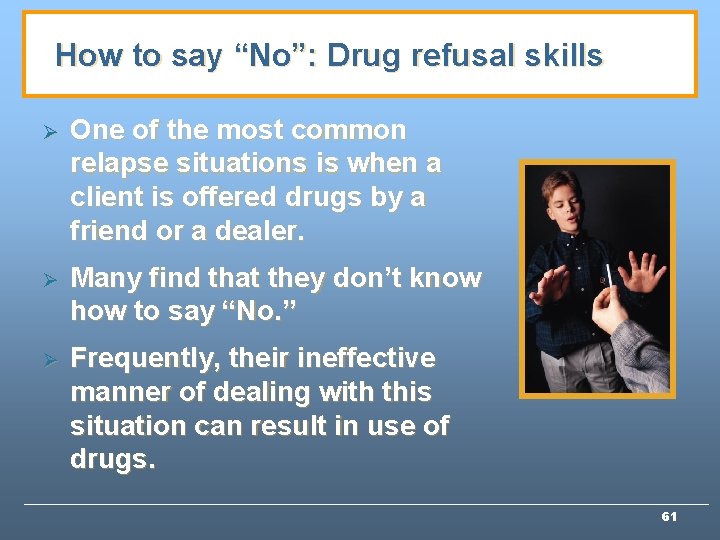 How to say “No”: Drug refusal skills

➢ One of the most common relapse situations is when a client is offered drugs by a friend or a dealer.

➢ Many find that they don’t know how to say “No.”

➢ Frequently, their ineffective manner of dealing with this situation can result in use of drugs.

61